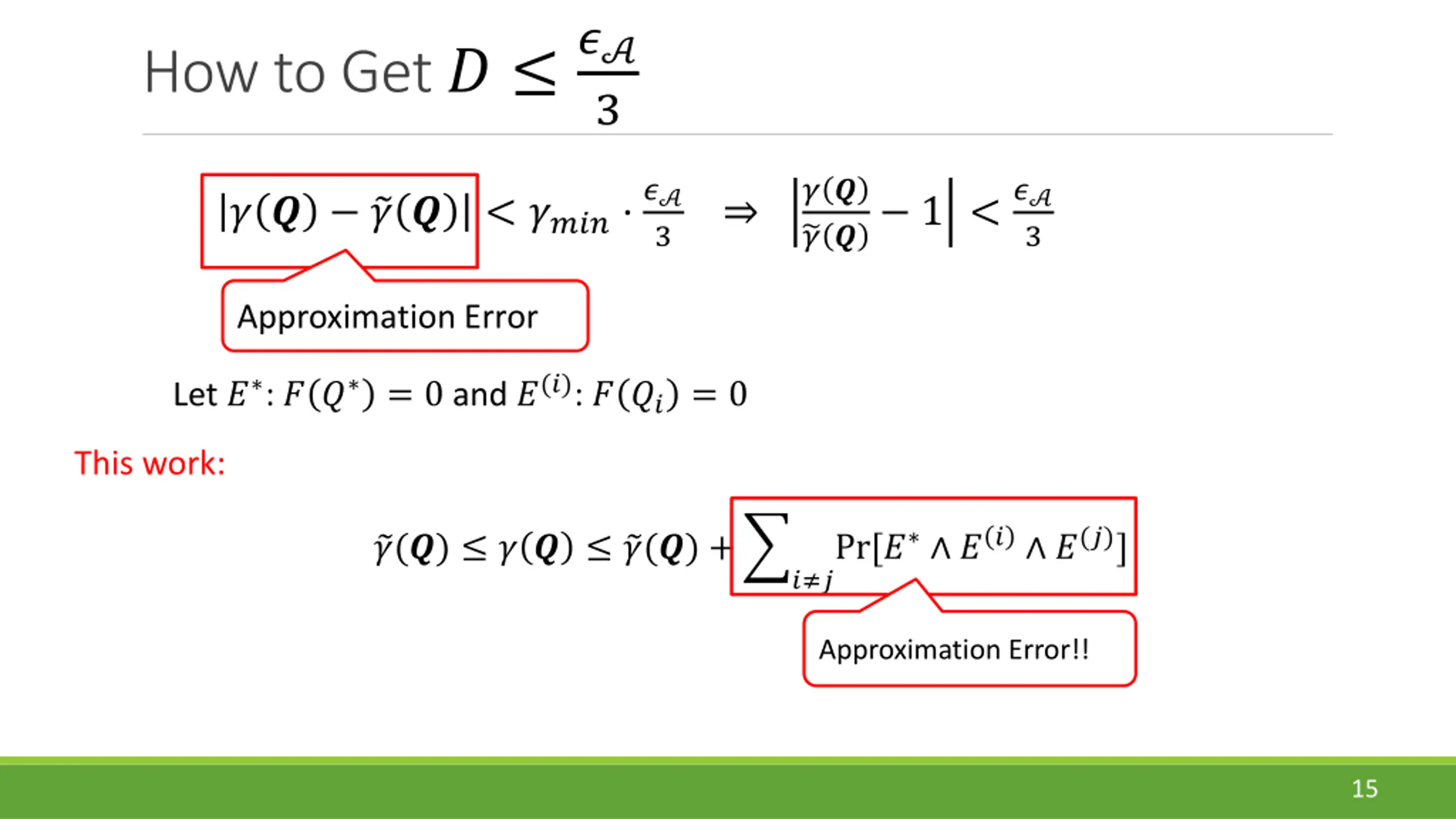 How to Get $D \leq \frac{\epsilon_{\mathcal{A}}}{3}$

$|\gamma(\boldsymbol{Q}) - \tilde{\gamma}(\boldsymbol{Q})| < \gamma_{min} \cdot \frac{\epsilon_{\mathcal{A}}}{3} \Rightarrow \left|\frac{\gamma(\boldsymbol{Q})}{\tilde{\gamma}(\boldsymbol{Q})} - 1\right| < \frac{\epsilon_{\mathcal{A}}}{3}$

Approximation Error

Let $E^*: F(Q^*) = 0$ and $E^{(i)}: F(Q_i) = 0$

This work:

$\tilde{\gamma}(\boldsymbol{Q}) \leq \gamma(\boldsymbol{Q}) \leq \tilde{\gamma}(\boldsymbol{Q}) + \sum_{i \neq j} \Pr[E^* \wedge E^{(i)} \wedge E^{(j)}]$

Approximation Error!!

15